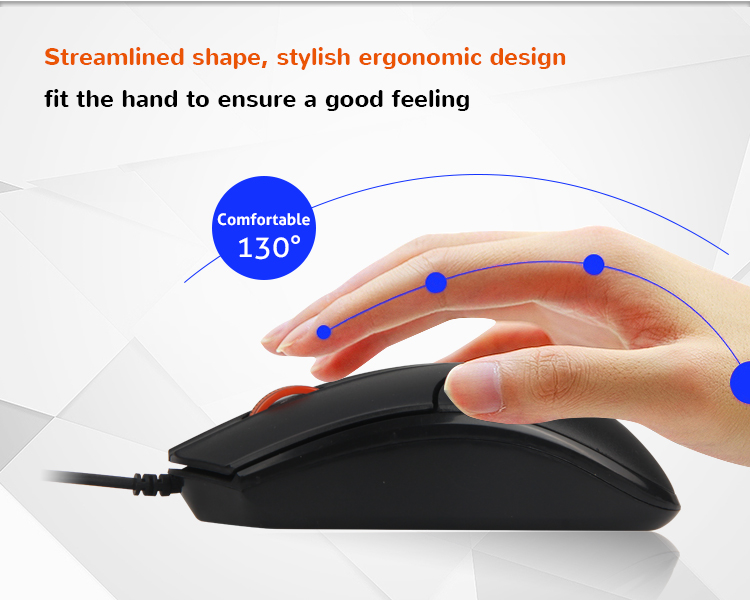 Streamlined shape, stylish ergonomic design

fit the hand to ensure a good feeling

Comfortable
130°